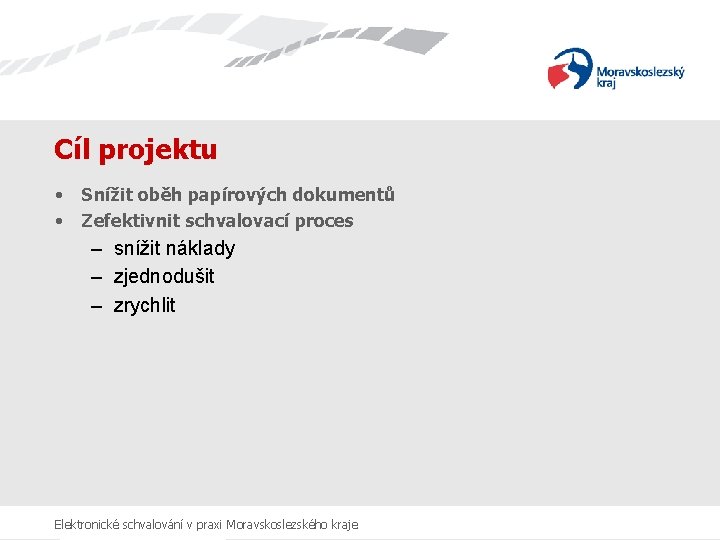 Moravskoslezský kraj

Cíl projektu

• Snížit oběh papírových dokumentů
• Zefektivnit schvalovací proces
  – snížit náklady
  – zjednodušit
  – zrychlit

Elektronické schvalování v praxi Moravskoslezského kraje